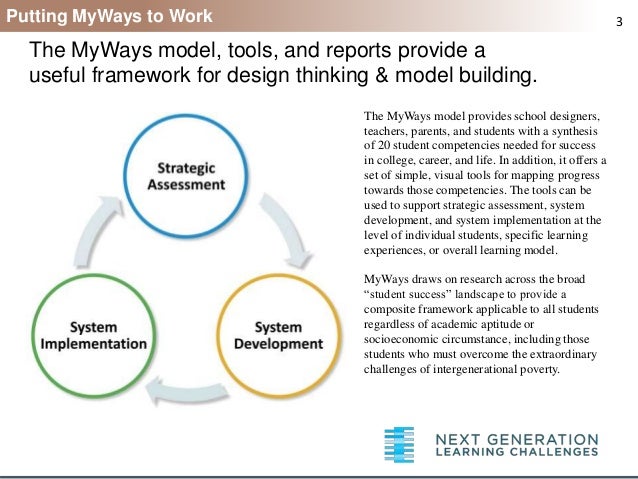 Putting MyWays to Work

3

The MyWays model, tools, and reports provide a useful framework for design thinking & model building.

Strategic Assessment

System Development

System Implementation

The MyWays model provides school designers, teachers, parents, and students with a synthesis of 20 student competencies needed for success in college, career, and life. In addition, it offers a set of simple, visual tools for mapping progress towards those competencies. The tools can be used to support strategic assessment, system development, and system implementation at the level of individual students, specific learning experiences, or overall learning model.

MyWays draws on research across the broad "student success" landscape to provide a composite framework applicable to all students regardless of academic aptitude or socioeconomic circumstance, including those students who must overcome the extraordinary challenges of intergenerational poverty.

NEXT GENERATION LEARNING CHALLENGES